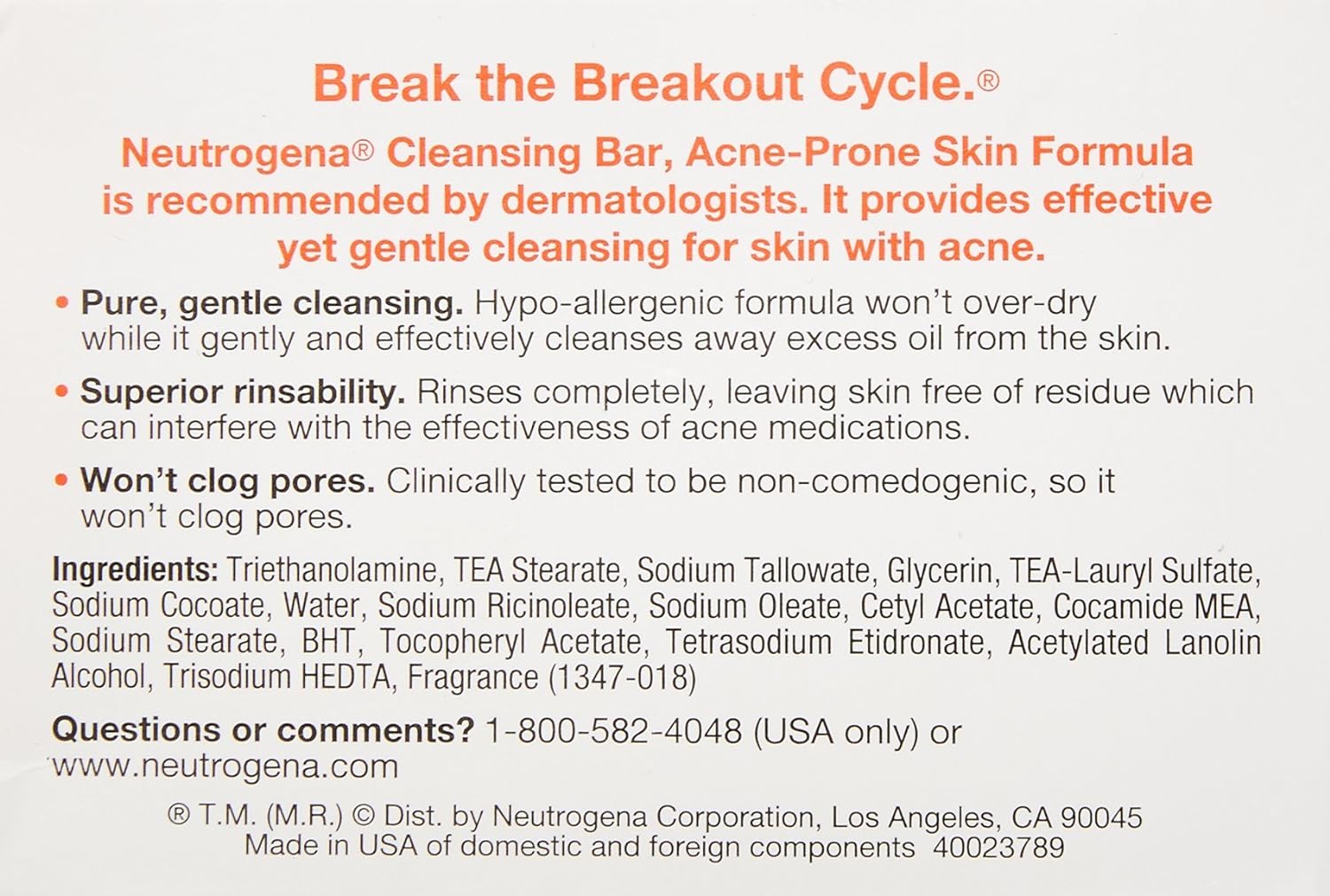 Break the Breakout Cycle.®

Neutrogena® Cleansing Bar, Acne-Prone Skin Formula is recommended by dermatologists. It provides effective yet gentle cleansing for skin with acne.

• Pure, gentle cleansing. Hypo-allergenic formula won't over-dry while it gently and effectively cleanses away excess oil from the skin.

• Superior rinsability. Rinses completely, leaving skin free of residue which can interfere with the effectiveness of acne medications.

• Won't clog pores. Clinically tested to be non-comedogenic, so it won't clog pores.

Ingredients: Triethanolamine, TEA Stearate, Sodium Tallowate, Glycerin, TEA-Lauryl Sulfate, Sodium Cocoate, Water, Sodium Ricinoleate, Sodium Oleate, Cetyl Acetate, Cocamide MEA, Sodium Stearate, BHT, Tocopheryl Acetate, Tetrasodium Etidronate, Acetylated Lanolin Alcohol, Trisodium HEDTA, Fragrance (1347-018)

Questions or comments? 1-800-582-4048 (USA only) or www.neutrogena.com

® T.M. (M.R.) © Dist. by Neutrogena Corporation, Los Angeles, CA 90045
Made in USA of domestic and foreign components 40023789